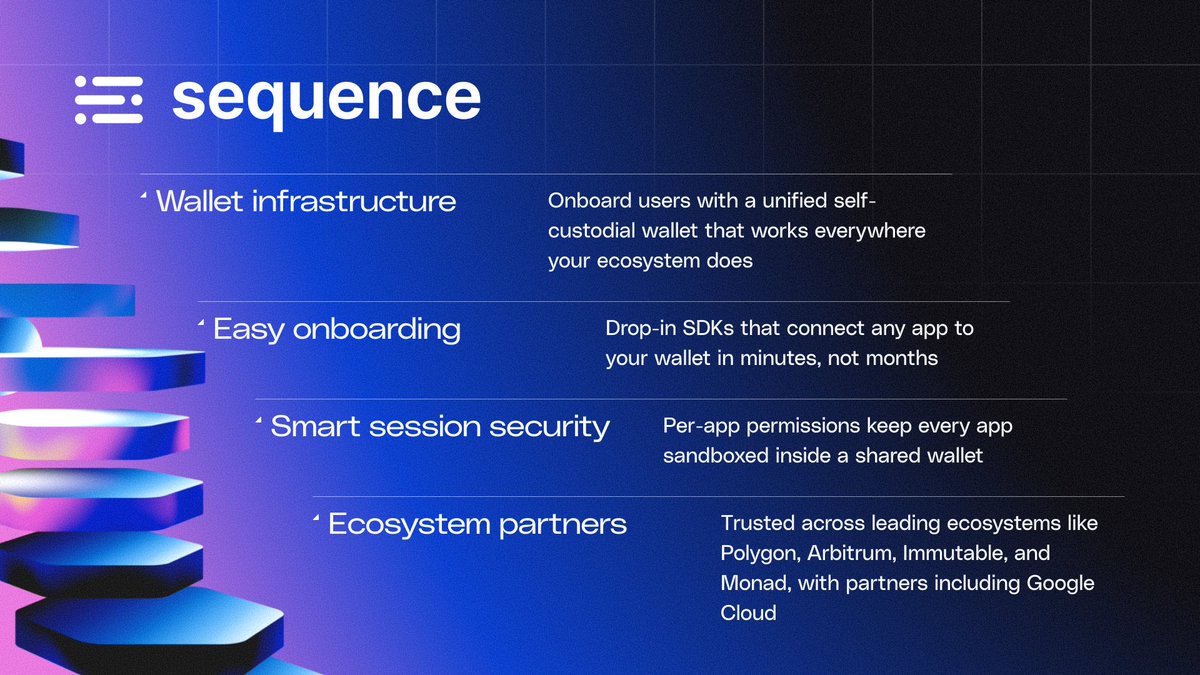 sequence

Wallet infrastructure

Onboard users with a unified self-custodial wallet that works everywhere your ecosystem does

Easy onboarding

Drop-in SDKs that connect any app to your wallet in minutes, not months

Smart session security

Per-app permissions keep every app sandboxed inside a shared wallet

Ecosystem partners

Trusted across leading ecosystems like Polygon, Arbitrum, Immutable, and Monad, with partners including Google Cloud